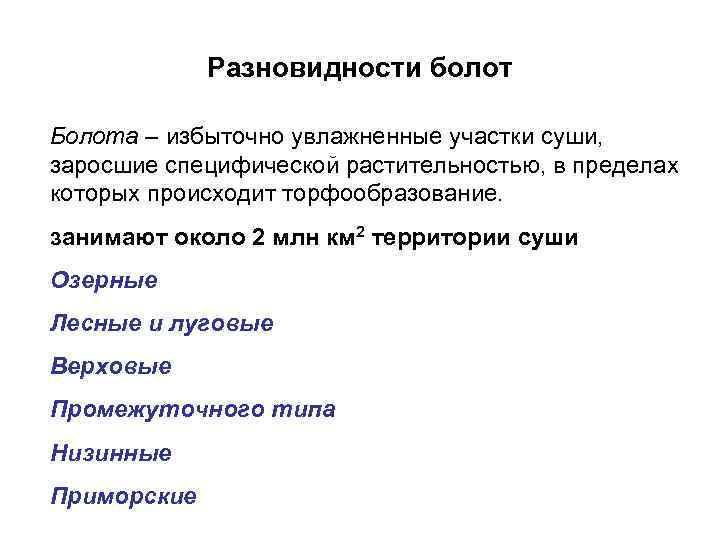 Разновидности болот

Болота – избыточно увлажненные участки суши, заросшие специфической растительностью, в пределах которых происходит торфообразование.

занимают около 2 млн км$^2$ территории суши

Озерные

Лесные и луговые

Верховые

Промежуточного типа

Низинные

Приморские